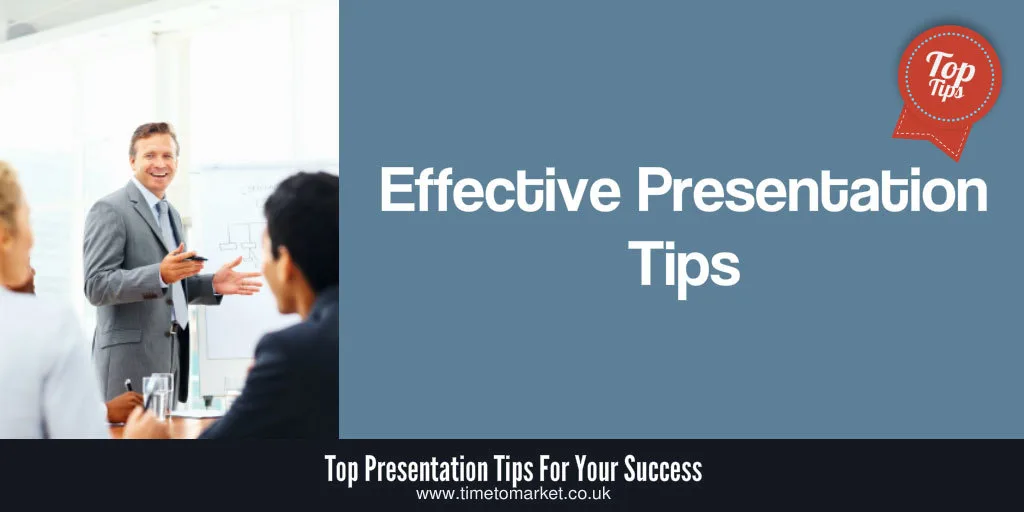 Top Tips

Effective Presentation Tips

Top Presentation Tips For Your Success
www.timetomarket.co.uk